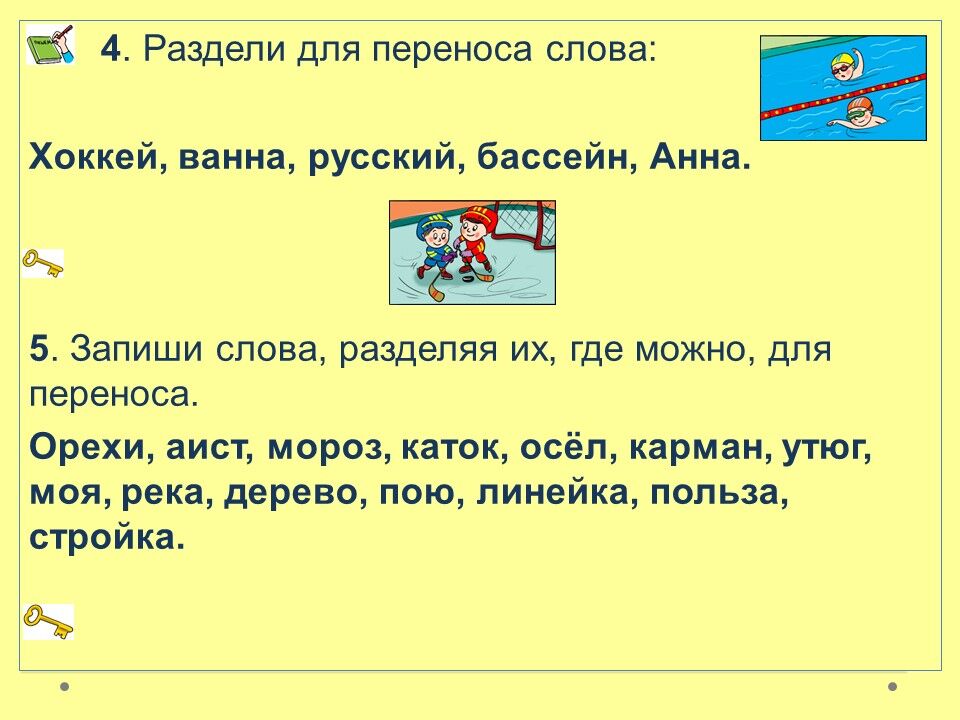 4. Раздели для переноса слова:

Хоккей, ванна, русский, бассейн, Анна.

5. Запиши слова, разделяя их, где можно, для переноса.

Орехи, аист, мороз, каток, осёл, карман, утюг, моя, река, дерево, пою, линейка, польза, стройка.